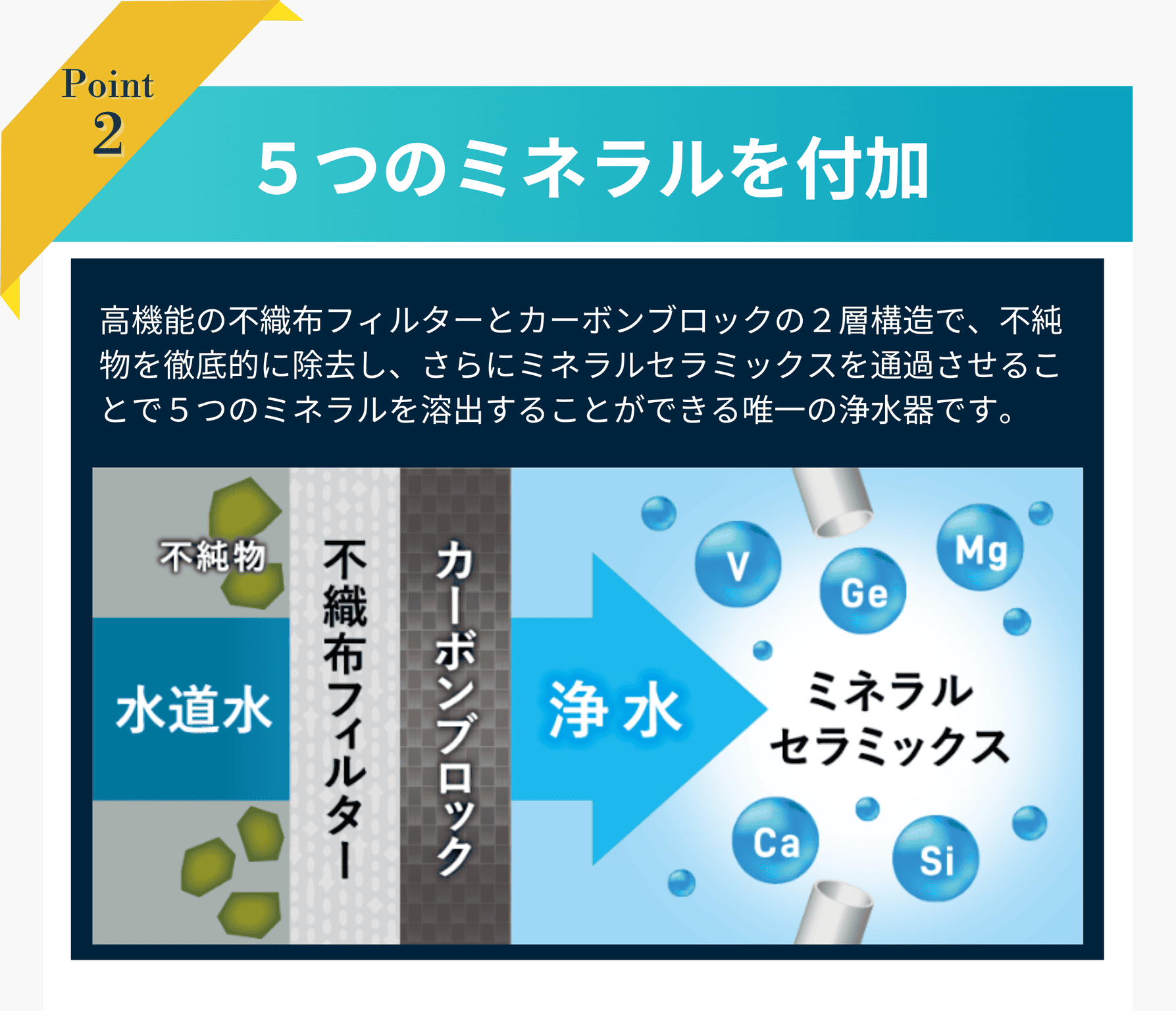 Point
2

５つのミネラルを付加

高機能の不織布フィルターとカーボンブロックの２層構造で、不純物を徹底的に除去し、さらにミネラルセラミックスを通過させることで５つのミネラルを溶出することができる唯一の浄水器です。

不純物

水道水

不織布フィルター

カーボンブロック

浄水

V
Ge
Mg

ミネラル
セラミックス

Ca
Si